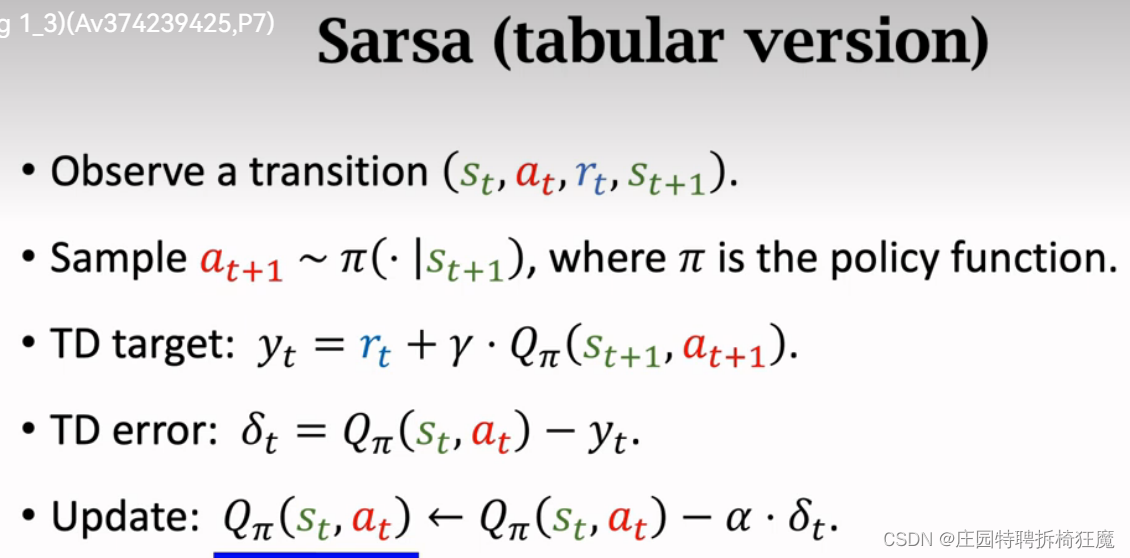 g 1_3)(Av374239425,P7)

Sarsa (tabular version)

• Observe a transition $(s_t, a_t, r_t, s_{t+1})$.

• Sample $a_{t+1} \sim \pi(\cdot \mid s_{t+1})$, where $\pi$ is the policy function.

• TD target: $y_t = r_t + \gamma \cdot Q_\pi(s_{t+1}, a_{t+1})$.

• TD error: $\delta_t = Q_\pi(s_t, a_t) - y_t$.

• Update: $Q_\pi(s_t, a_t) \leftarrow Q_\pi(s_t, a_t) - \alpha \cdot \delta_t$.

CSDN @庄园特聘拆椅狂魔